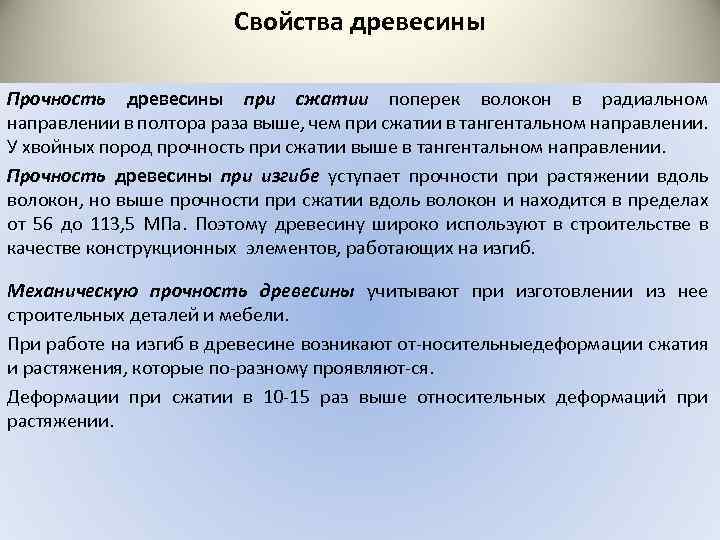 Свойства древесины

Прочность древесины при сжатии поперек волокон в радиальном направлении в полтора раза выше, чем при сжатии в тангентальном направлении. У хвойных пород прочность при сжатии выше в тангентальном направлении.

Прочность древесины при изгибе уступает прочности при растяжении вдоль волокон, но выше прочности при сжатии вдоль волокон и находится в пределах от 56 до 113,5 МПа. Поэтому древесину широко используют в строительстве в качестве конструкционных элементов, работающих на изгиб.

Механическую прочность древесины учитывают при изготовлении из нее строительных деталей и мебели.

При работе на изгиб в древесине возникают от-носительныедеформации сжатия и растяжения, которые по-разному проявляют-ся.

Деформации при сжатии в 10-15 раз выше относительных деформаций при растяжении.